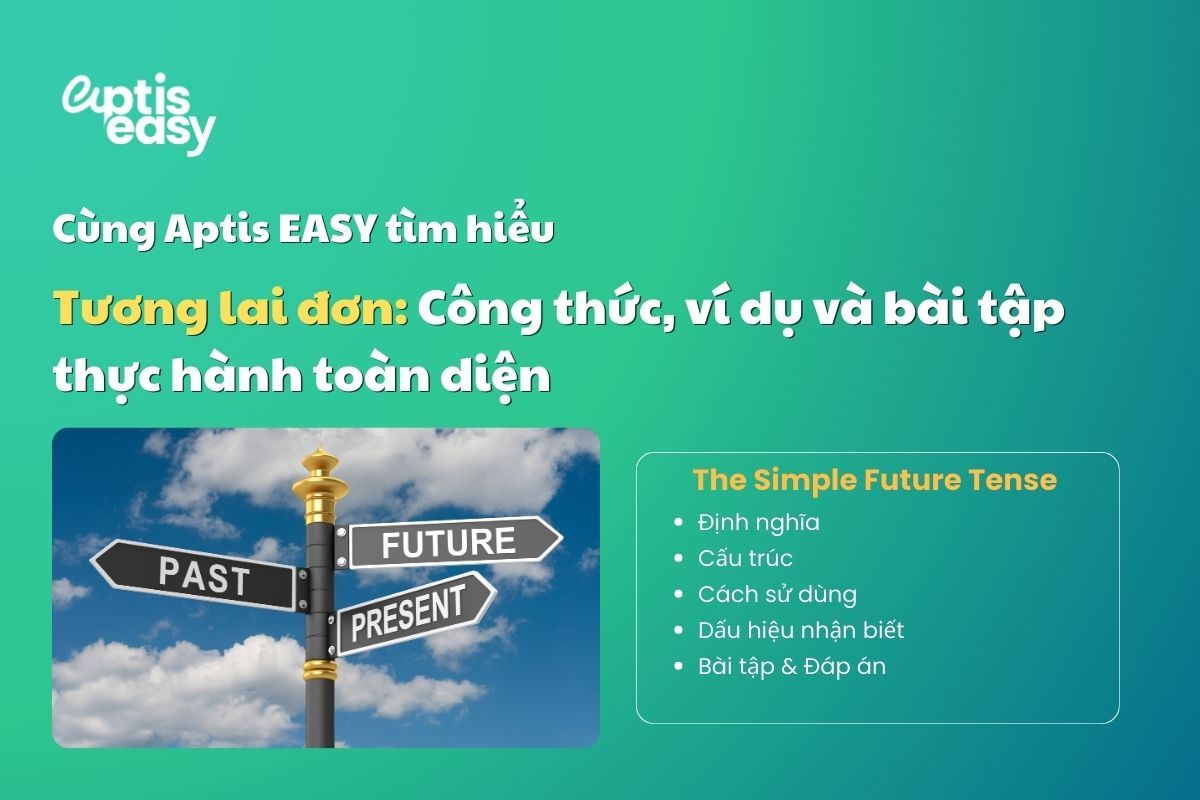 aptis easy

Cùng Aptis EASY tìm hiểu

Tương lai đơn: Công thức, ví dụ và bài tập thực hành toàn diện

PAST
FUTURE
PRESENT

The Simple Future Tense
- Định nghĩa
- Cấu trúc
- Cách sử dùng
- Dấu hiệu nhận biết
- Bài tập & Đáp án